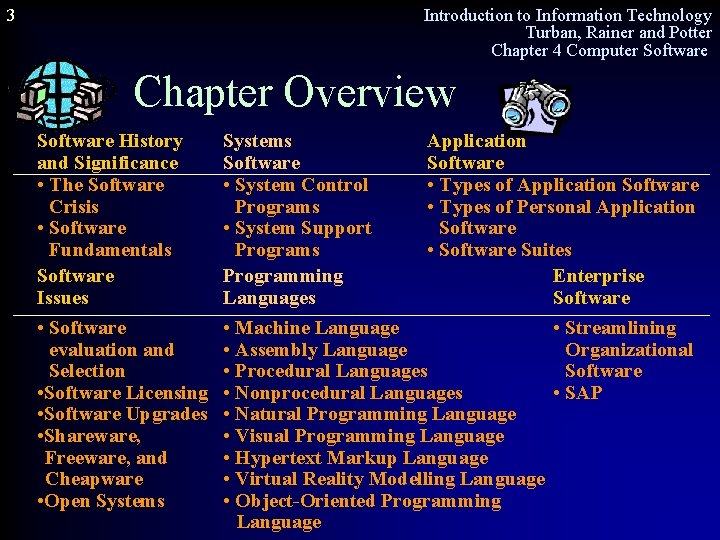 3

Introduction to Information Technology
Turban, Rainer and Potter
Chapter 4 Computer Software

Chapter Overview

Software History and Significance
• The Software Crisis
• Software Fundamentals

Systems Software
• System Control Programs
• System Support Programs

Application Software
• Types of Application Software
• Types of Personal Application Software
• Software Suites

Software Issues
• Software evaluation and Selection
•Software Licensing
•Software Upgrades
•Shareware, Freeware, and Cheapware
•Open Systems

Programming Languages
• Machine Language
• Assembly Language
• Procedural Languages
• Nonprocedural Languages
• Natural Programming Language
• Visual Programming Language
• Hypertext Markup Language
• Virtual Reality Modelling Language
• Object-Oriented Programming Language

Enterprise Software
• Streamlining Organizational Software
• SAP